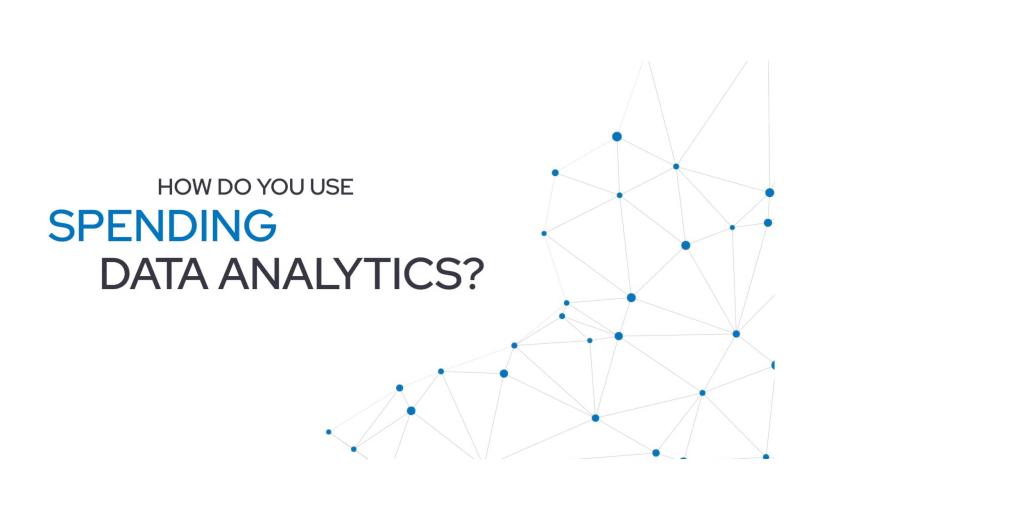 HOW DO YOU USE
SPENDING
DATA ANALYTICS?